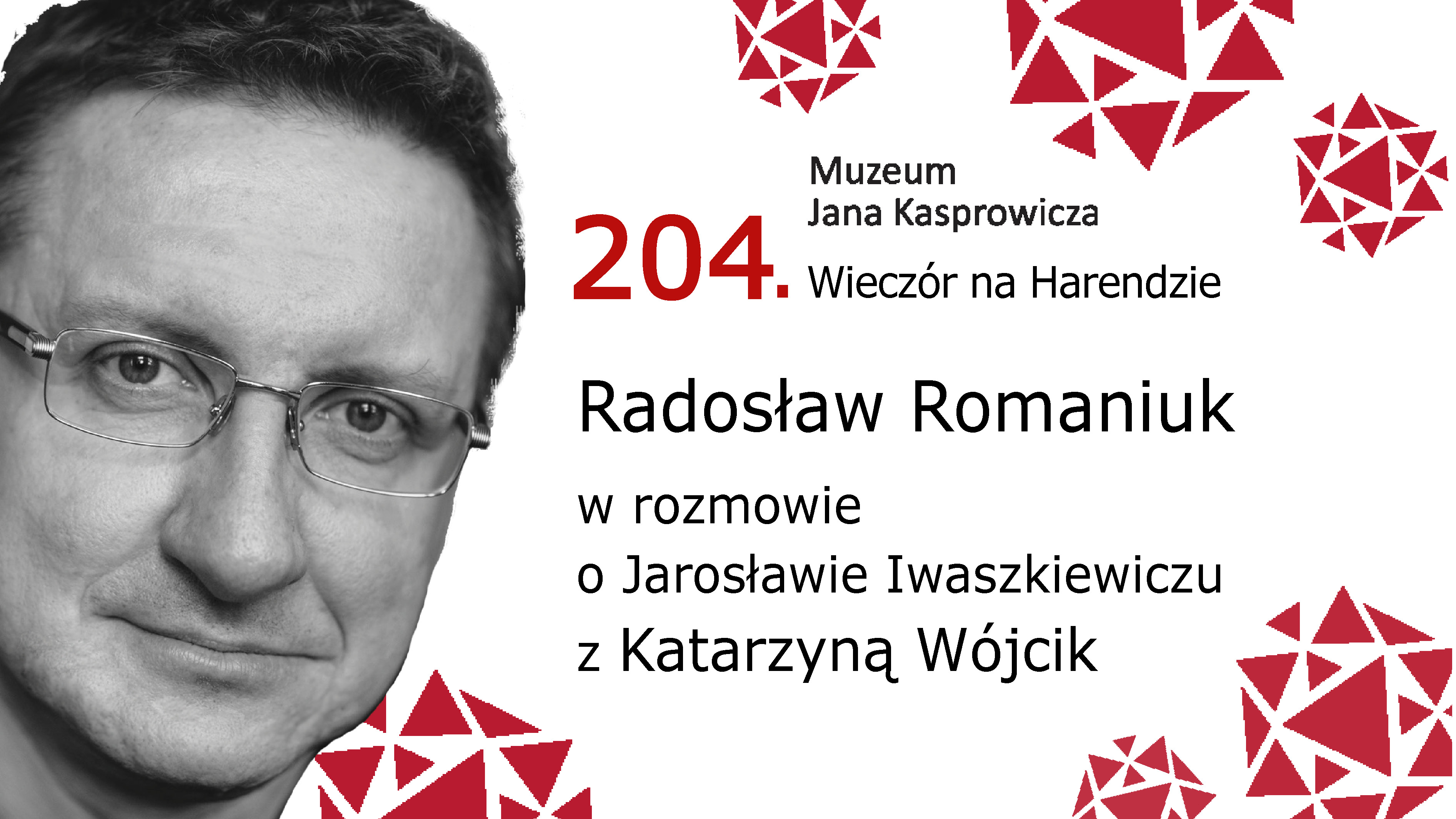 Muzeum
Jana Kasprowicza

204. Wieczór na Harendzie

Radosław Romaniuk

w rozmowie
o Jarosławie Iwaszkiewiczu
z Katarzyną Wójcik